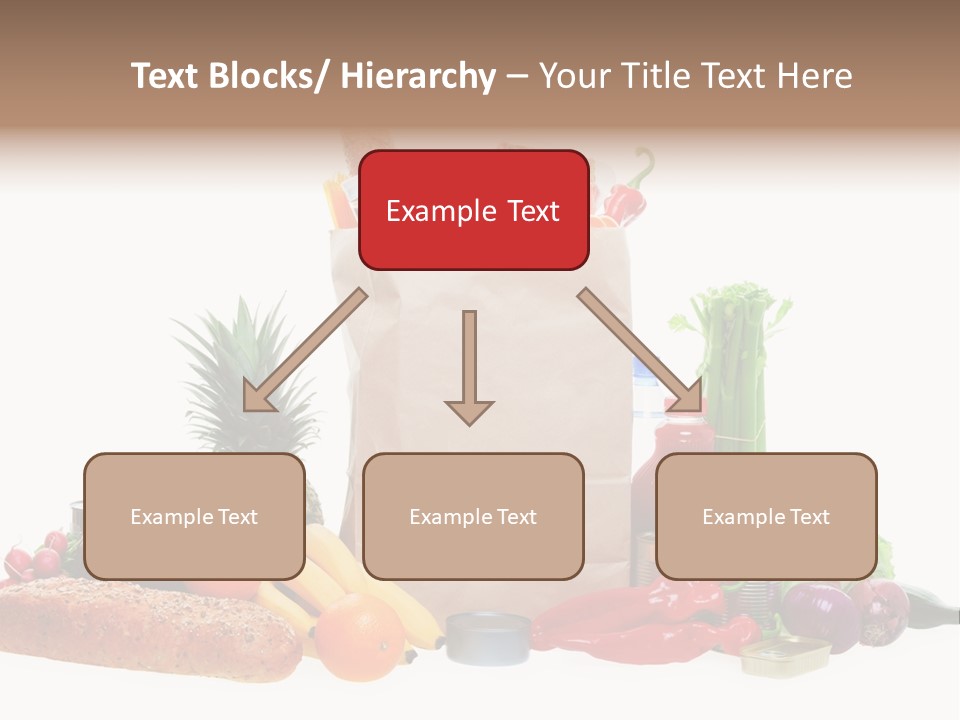 Text Blocks/ Hierarchy – Your Title Text Here

Example Text

Example Text

Example Text

Example Text